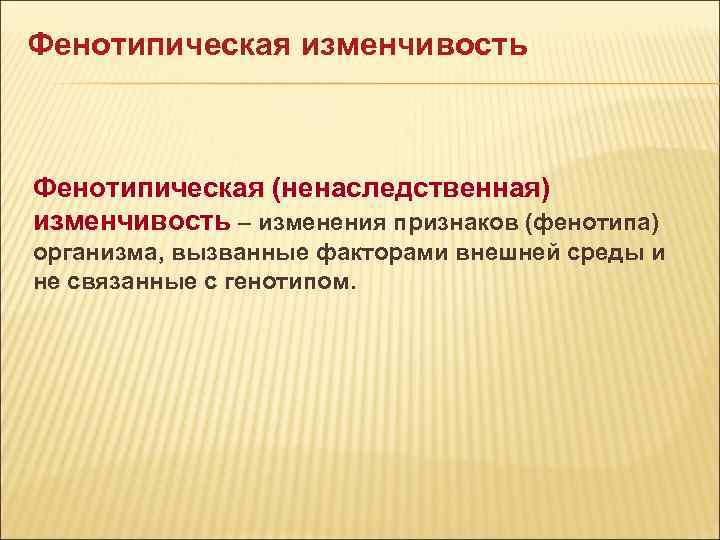 Фенотипическая изменчивость

Фенотипическая (ненаследственная) изменчивость – изменения признаков (фенотипа) организма, вызванные факторами внешней среды и не связанные с генотипом.